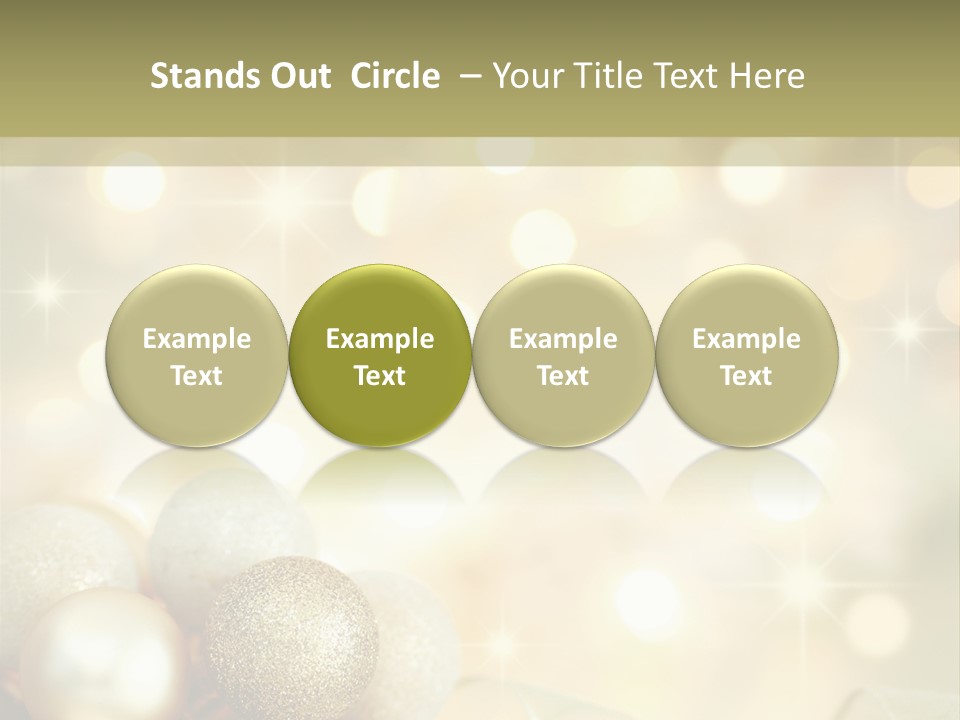 Stands Out Circle – Your Title Text Here

Example Text

Example Text

Example Text

Example Text